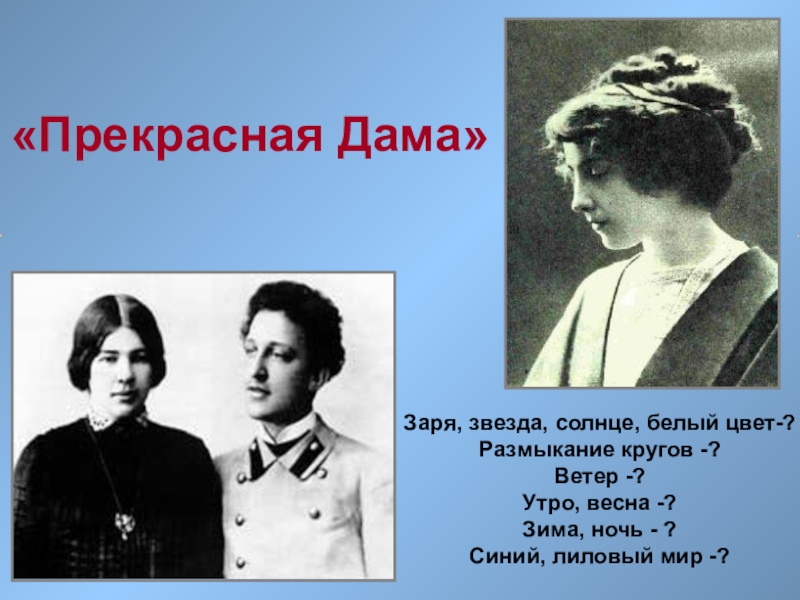 «Прекрасная Дама»

Заря, звезда, солнце, белый цвет-?
Размыкание кругов -?
Ветер -?
Утро, весна -?
Зима, ночь - ?
Синий, лиловый мир -?